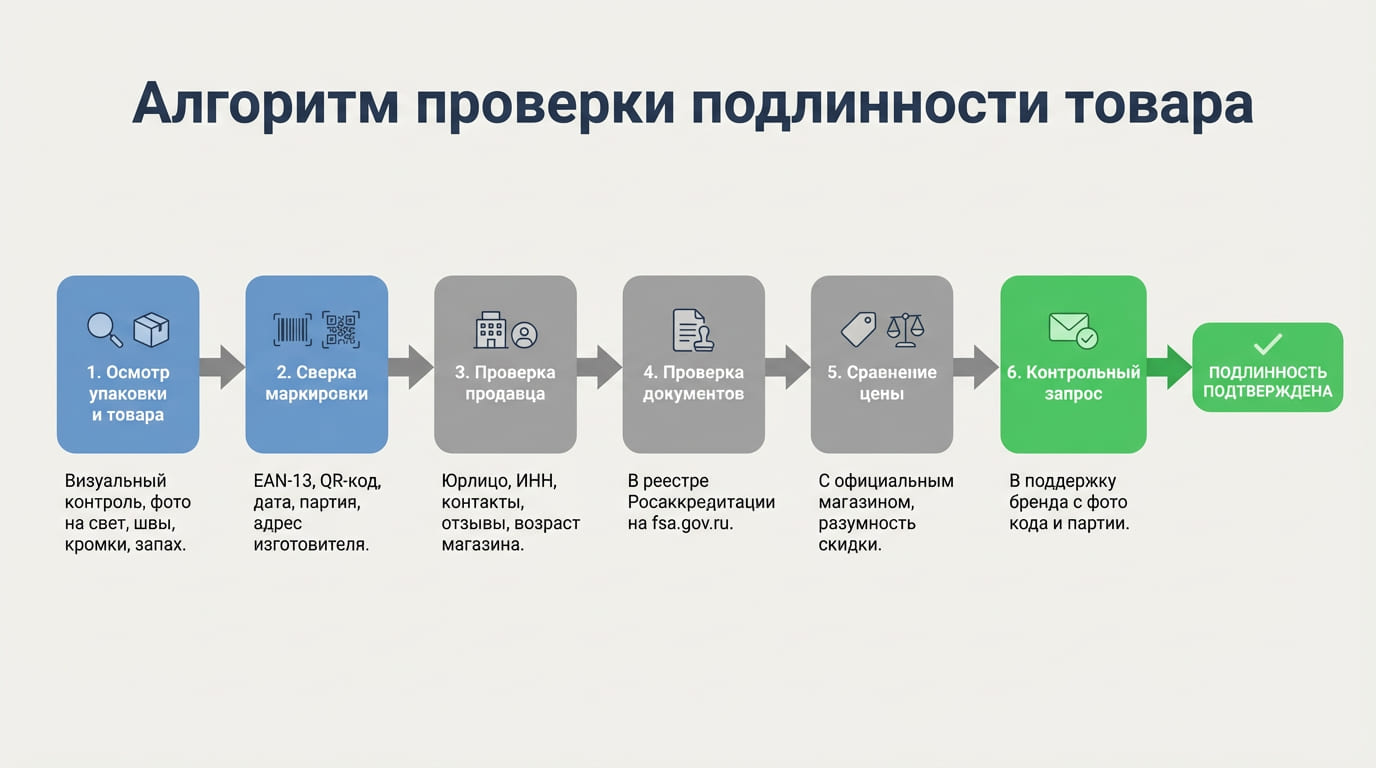 Алгоритм проверки подлинности товара

1. Осмотр упаковки и товара

Визуальный контроль, фото на свет, швы, кромки, запах.

2. Сверка маркировки

EAN-13, QR-код, дата, партия, адрес изготовителя.

3. Проверка продавца

Юрлицо, ИНН, контакты, отзывы, возраст магазина.

4. Проверка документов

В реестре Росаккредитации на fsa.gov.ru.

5. Сравнение цены

С официальным магазином, разумность скидки.

6. Контрольный запрос

В поддержку бренда с фото кода и партии.

ПОДЛИННОСТЬ ПОДТВЕРЖДЕНА